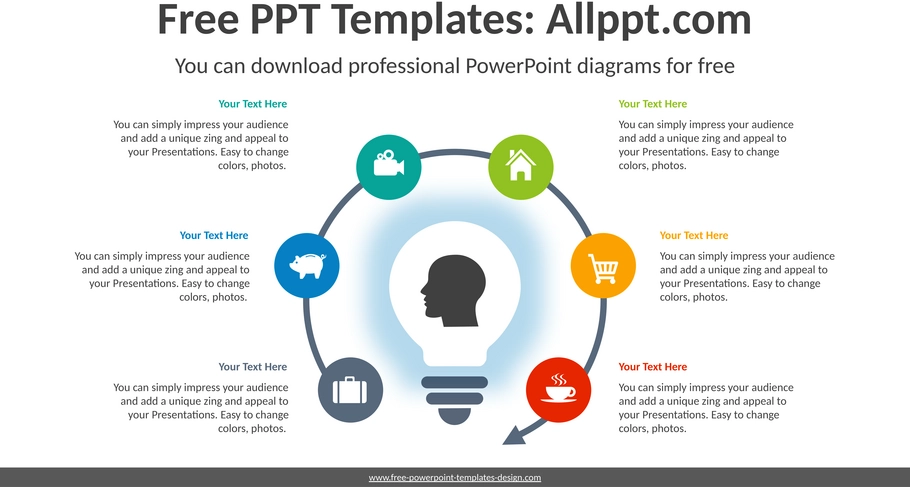 Free PPT Templates: Allppt.com

You can download professional PowerPoint diagrams for free

Your Text Here

You can simply impress your audience and add a unique zing and appeal to your Presentations. Easy to change colors, photos.

Your Text Here

You can simply impress your audience and add a unique zing and appeal to your Presentations. Easy to change colors, photos.

Your Text Here

You can simply impress your audience and add a unique zing and appeal to your Presentations. Easy to change colors, photos.

Your Text Here

You can simply impress your audience and add a unique zing and appeal to your Presentations. Easy to change colors, photos.

Your Text Here

You can simply impress your audience and add a unique zing and appeal to your Presentations. Easy to change colors, photos.

Your Text Here

You can simply impress your audience and add a unique zing and appeal to your Presentations. Easy to change colors, photos.

www.free-powerpoint-templates-design.com